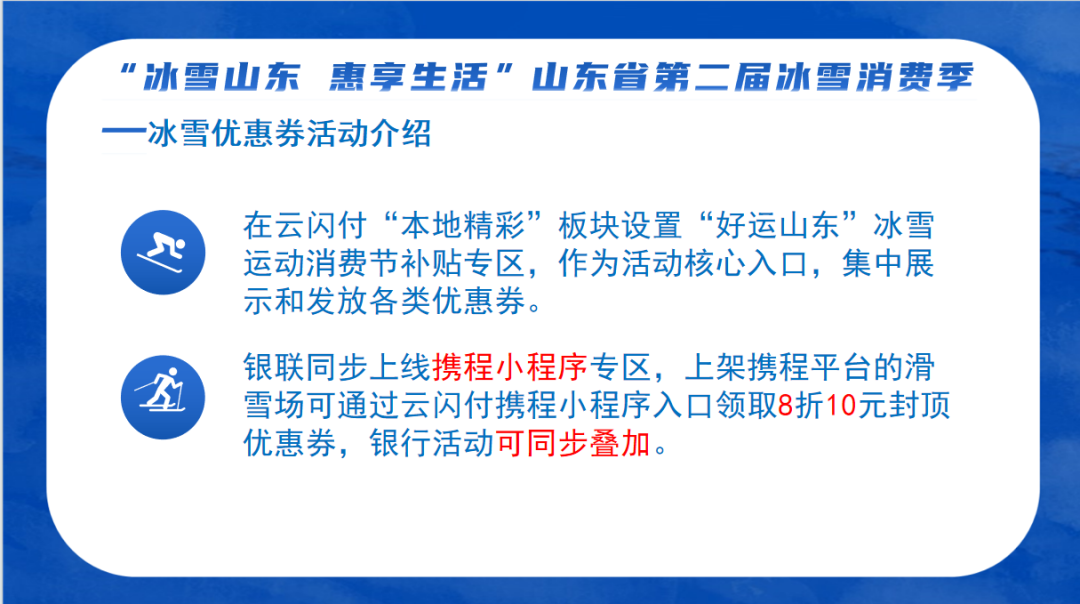 “冰雪山东 惠享生活”山东省第二届冰雪消费季

—冰雪优惠券活动介绍

在云闪付“本地精彩”板块设置“好运山东”冰雪运动消费节补贴专区，作为活动核心入口，集中展示和发放各类优惠券。

银联同步上线携程小程序专区，上架携程平台的滑雪场可通过云闪付携程小程序入口领取8折10元封顶优惠券，银行活动可同步叠加。